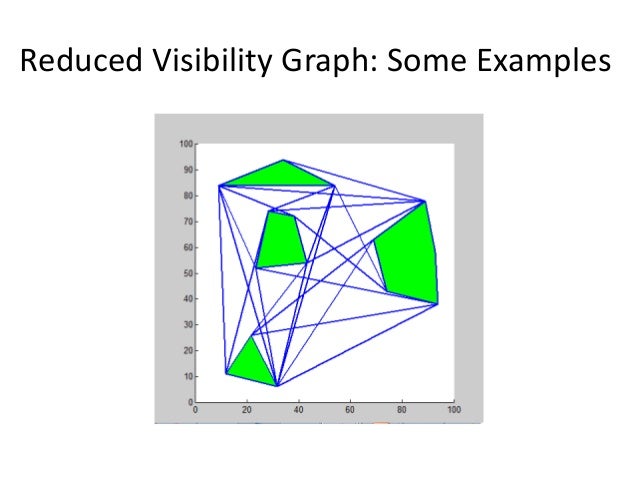 Reduced Visibility Graph: Some Examples

100
90
80
70
60
50
40
30
20
10
0

0
20
40
60
80
100